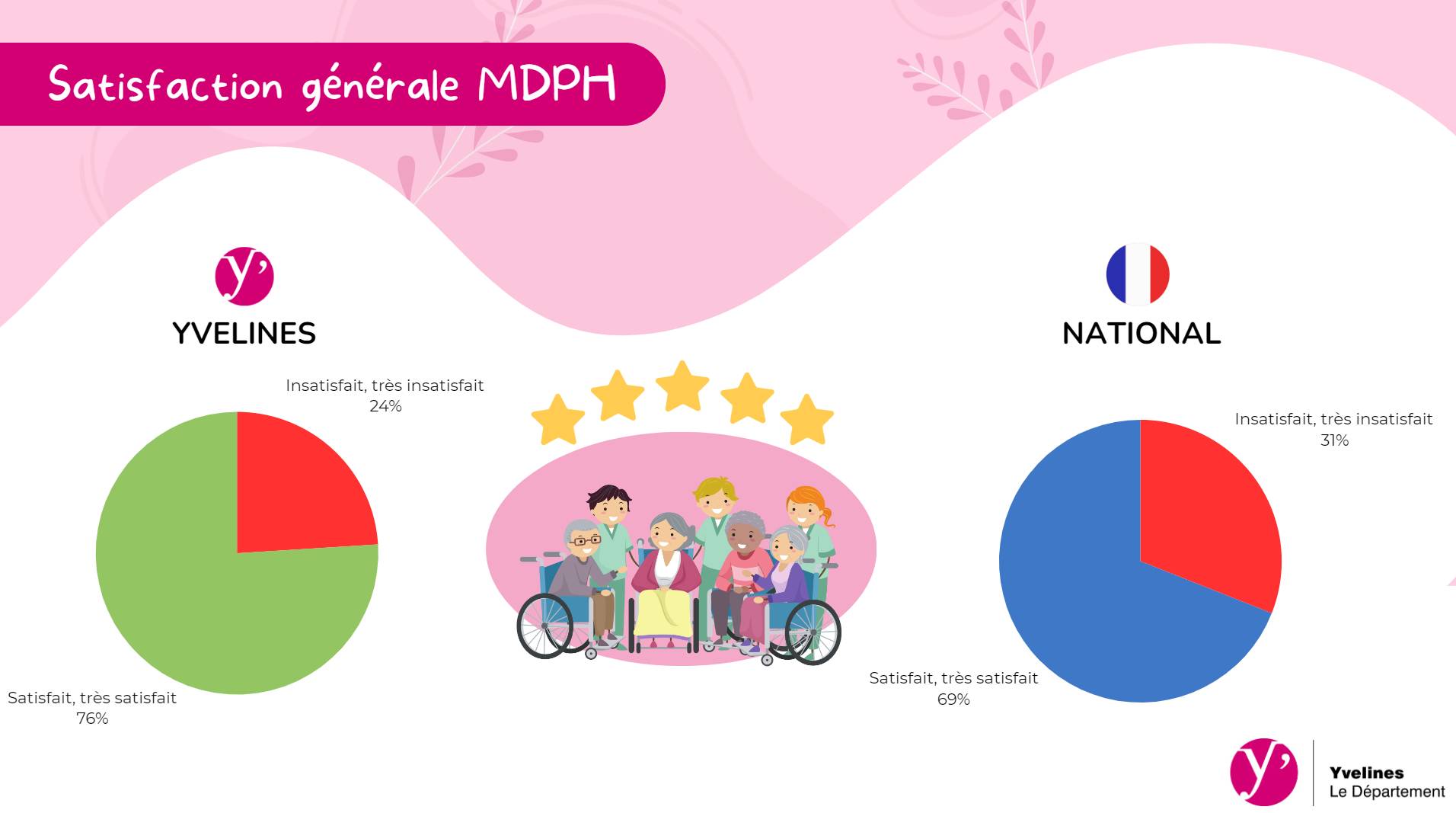 Satisfaction générale MDPH

y'

YVELINES

Insatisfait, très insatisfait
24%

Satisfait, très satisfait
76%

NATIONAL

Insatisfait, très insatisfait
31%

Satisfait, très satisfait
69%

y'

Yvelines
Le Département